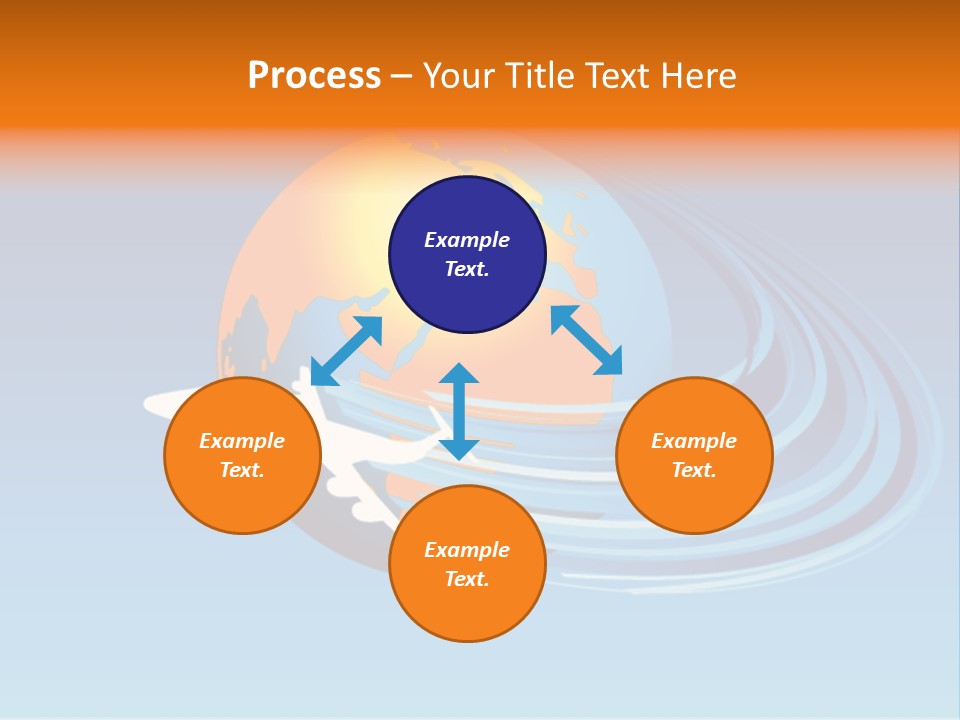 Process – Your Title Text Here

Example Text.

Example Text.

Example Text.

Example Text.